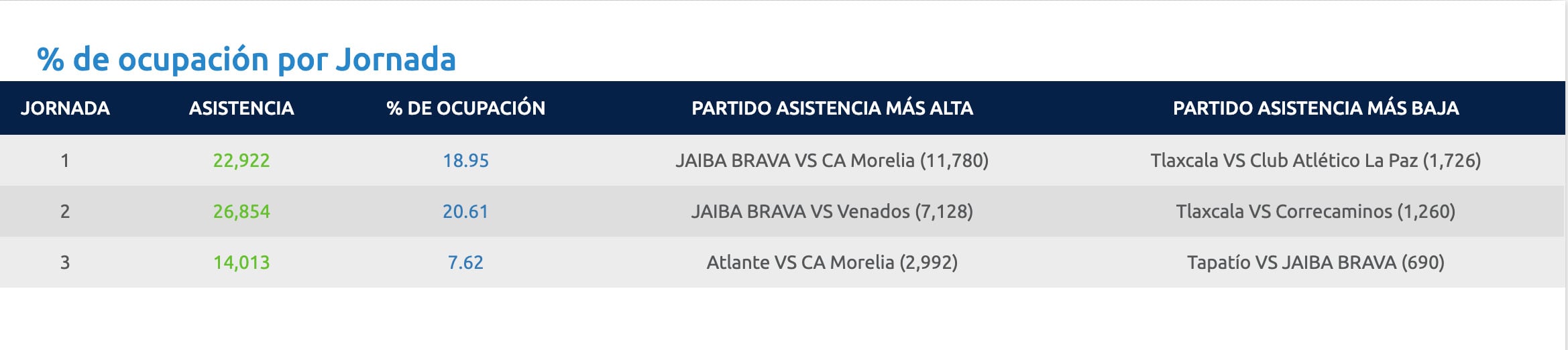 % de ocupación por Jornada

| JORNADA | ASISTENCIA | % DE OCUPACIÓN | PARTIDO ASISTENCIA MÁS ALTA | PARTIDO ASISTENCIA MÁS BAJA |
|---|---|---|---|---|
| 1 | 22,922 | 18.95 | JAIBA BRAVA VS CA Morelia (11,780) | Tlaxcala VS Club Atlético La Paz (1,726) |
| 2 | 26,854 | 20.61 | JAIBA BRAVA VS Venados (7,128) | Tlaxcala VS Correcaminos (1,260) |
| 3 | 14,013 | 7.62 | Atlante VS CA Morelia (2,992) | Tapatío VS JAIBA BRAVA (690) |